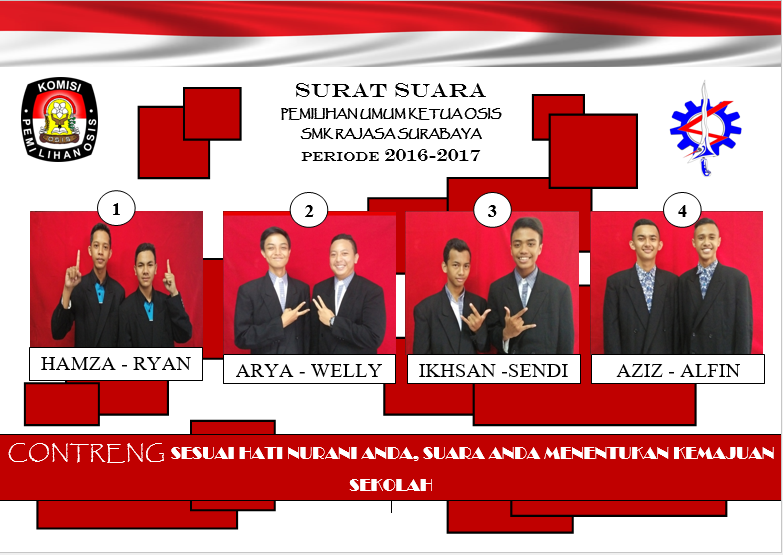 KOMISI
PEMILIHAN OSIS
OSIS

SURAT SUARA
PEMILIHAN UMUM KETUA OSIS
SMK RAJASA SURABAYA
PERIODE 2016-2017

1
HAMZA - RYAN

2
ARYA - WELLY

3
IKHSAN -SENDI

4
AZIZ - ALFIN

CONTRENG SESUAI HATI NURANI ANDA, SUARA ANDA MENENTUKAN KEMAJUAN SEKOLAH